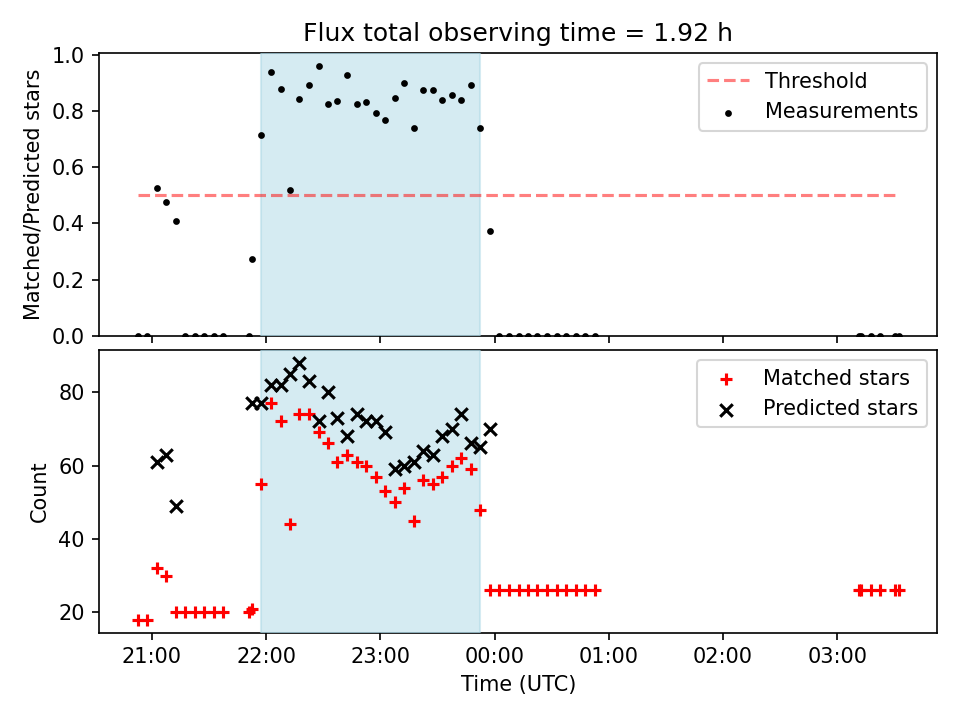 Flux total observing time = 1.92 h

Matched/Predicted stars

1.0
0.8
0.6
0.4
0.2
0.0

Threshold
Measurements

Count

80
60
40
20

Matched stars
Predicted stars

21:00
22:00
23:00
00:00
01:00
02:00
03:00

Time (UTC)